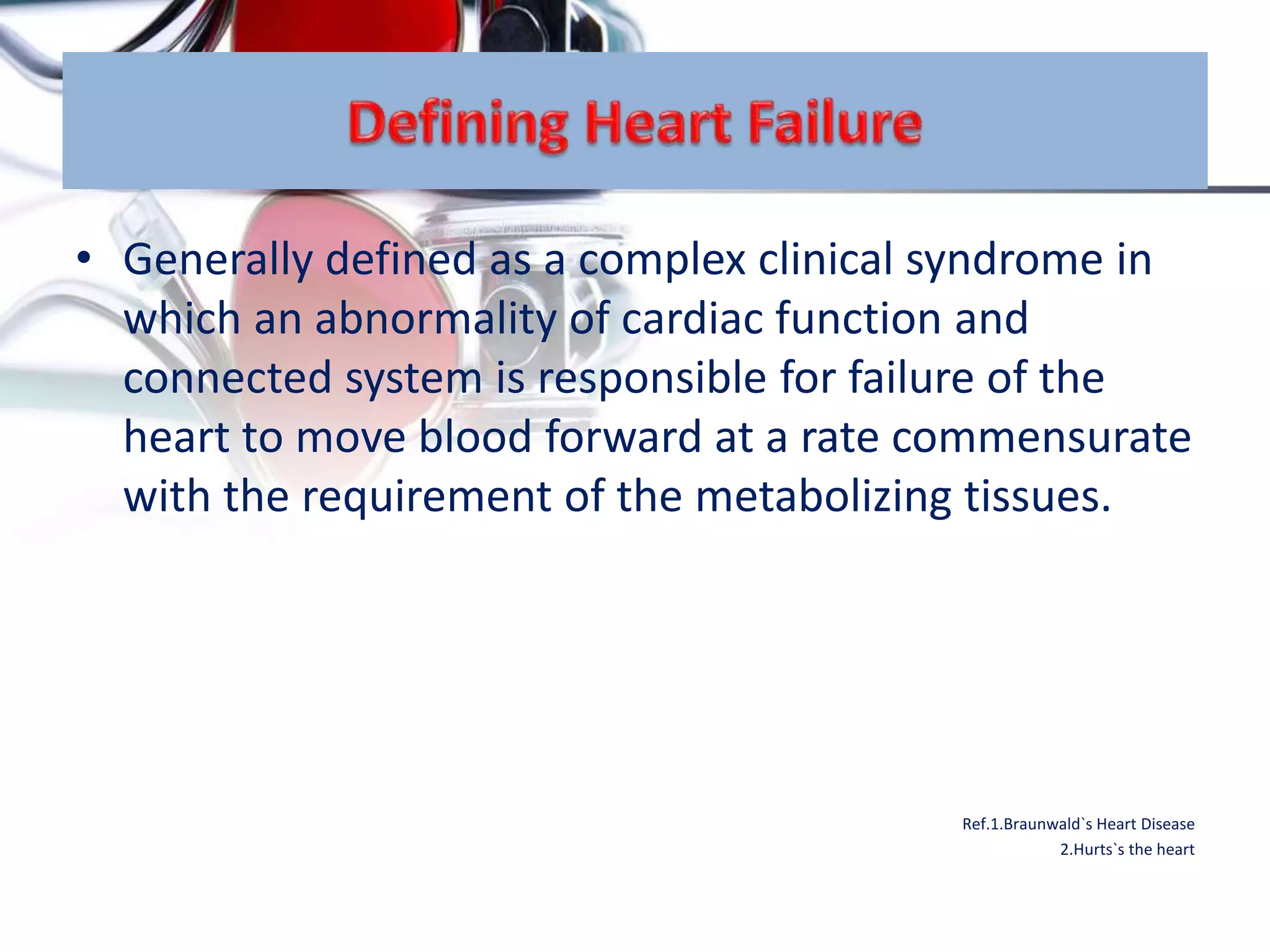 Defining Heart Failure

• Generally defined as a complex clinical syndrome in which an abnormality of cardiac function and connected system is responsible for failure of the heart to move blood forward at a rate commensurate with the requirement of the metabolizing tissues.

Ref.1.Braunwald`s Heart Disease
2.Hurts`s the heart